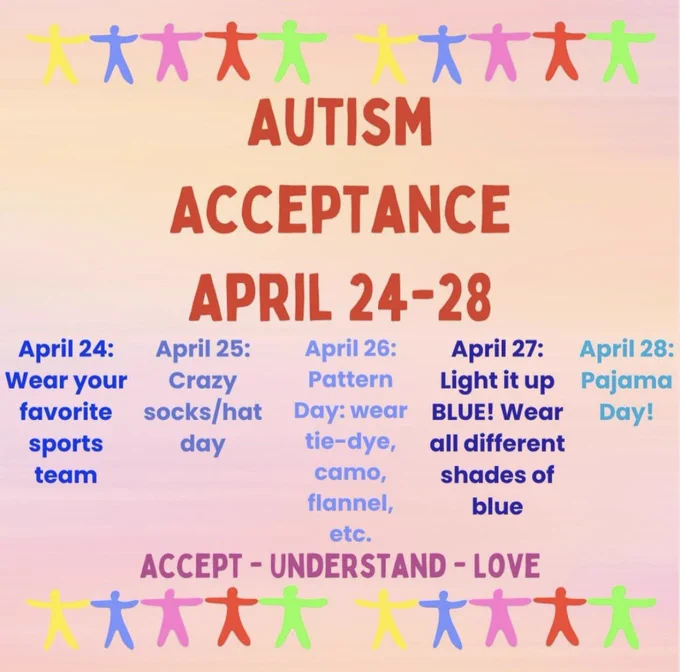 AUTISM ACCEPTANCE APRIL 24-28

April 24: Wear your favorite sports team

April 25: Crazy socks/hat day

April 26: Pattern Day: wear tie-dye, camo, flannel, etc.

April 27: Light it up BLUE! Wear all different shades of blue

April 28: Pajama Day!

ACCEPT - UNDERSTAND - LOVE